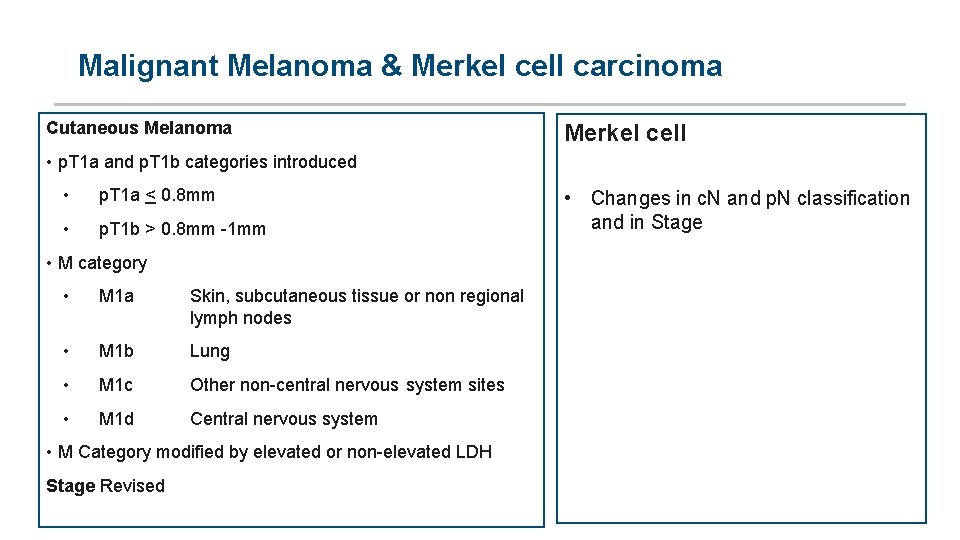 Malignant Melanoma & Merkel cell carcinoma

Cutaneous Melanoma

• pT1a and pT1b categories introduced

• pT1a $\leq$ 0.8mm

• pT1b > 0.8mm -1mm

• M category

• M1a Skin, subcutaneous tissue or non regional lymph nodes

• M1b Lung

• M1c Other non-central nervous system sites

• M1d Central nervous system

• M Category modified by elevated or non-elevated LDH

Stage Revised

Merkel cell

• Changes in cN and pN classification and in Stage